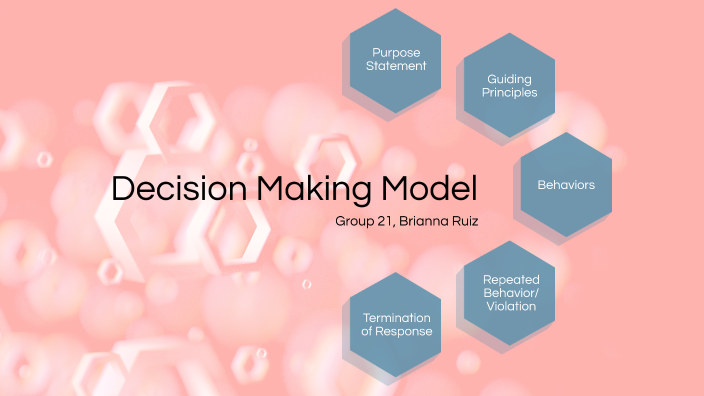 Decision Making Model

Group 21, Brianna Ruiz

Purpose Statement

Guiding Principles

Behaviors

Repeated Behavior/ Violation

Termination of Response